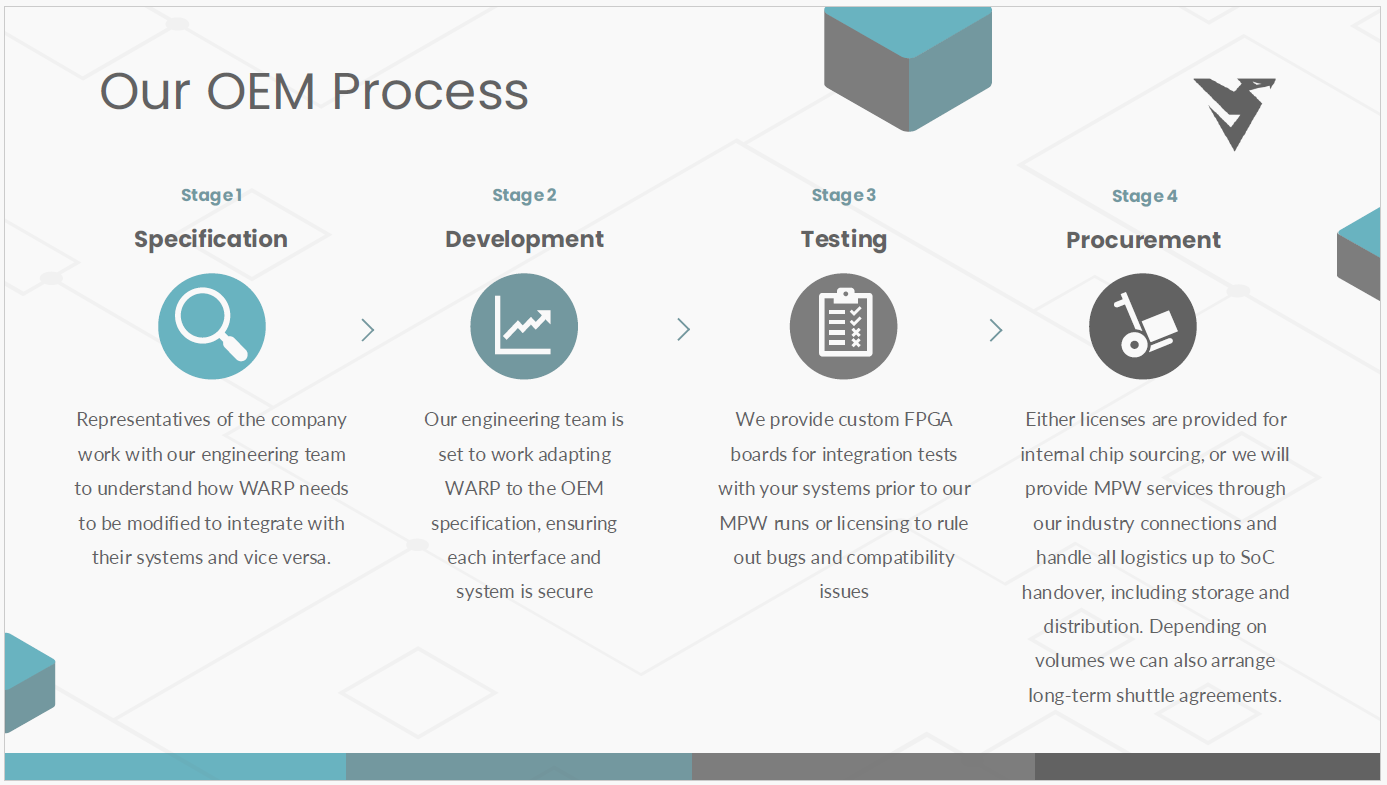 Our OEM Process

Stage 1
Specification

Representatives of the company work with our engineering team to understand how WARP needs to be modified to integrate with their systems and vice versa.

Stage 2
Development

Our engineering team is set to work adapting WARP to the OEM specification, ensuring each interface and system is secure

Stage 3
Testing

We provide custom FPGA boards for integration tests with your systems prior to our MPW runs or licensing to rule out bugs and compatibility issues

Stage 4
Procurement

Either licenses are provided for internal chip sourcing, or we will provide MPW services through our industry connections and handle all logistics up to SoC handover, including storage and distribution. Depending on volumes we can also arrange long-term shuttle agreements.